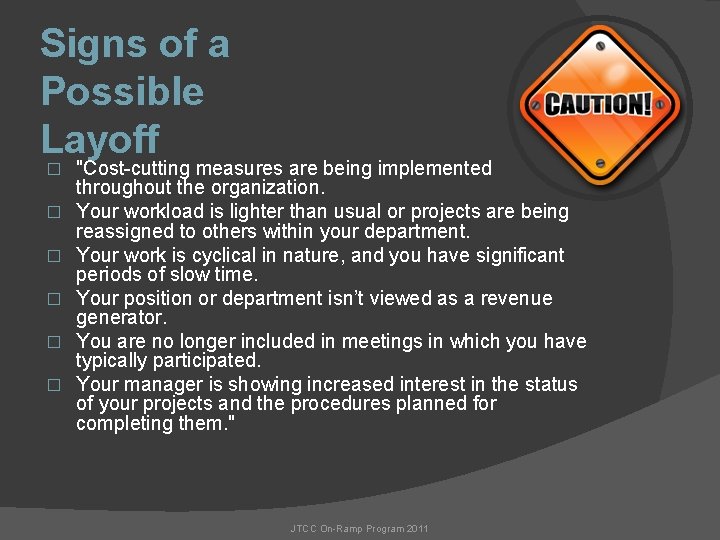 Signs of a Possible Layoff

CAUTION!

□ "Cost-cutting measures are being implemented throughout the organization.
□ Your workload is lighter than usual or projects are being reassigned to others within your department.
□ Your work is cyclical in nature, and you have significant periods of slow time.
□ Your position or department isn't viewed as a revenue generator.
□ You are no longer included in meetings in which you have typically participated.
□ Your manager is showing increased interest in the status of your projects and the procedures planned for completing them."

JTCC On-Ramp Program 2011